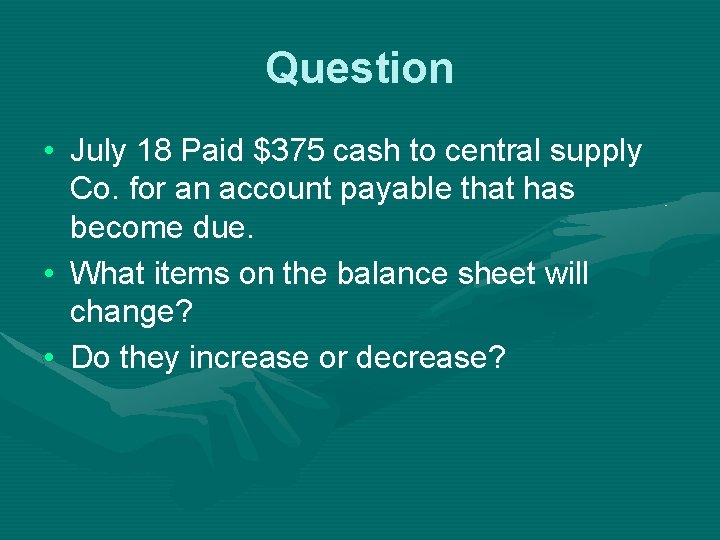 Question

• July 18 Paid \$375 cash to central supply Co. for an account payable that has become due.
• What items on the balance sheet will change?
• Do they increase or decrease?